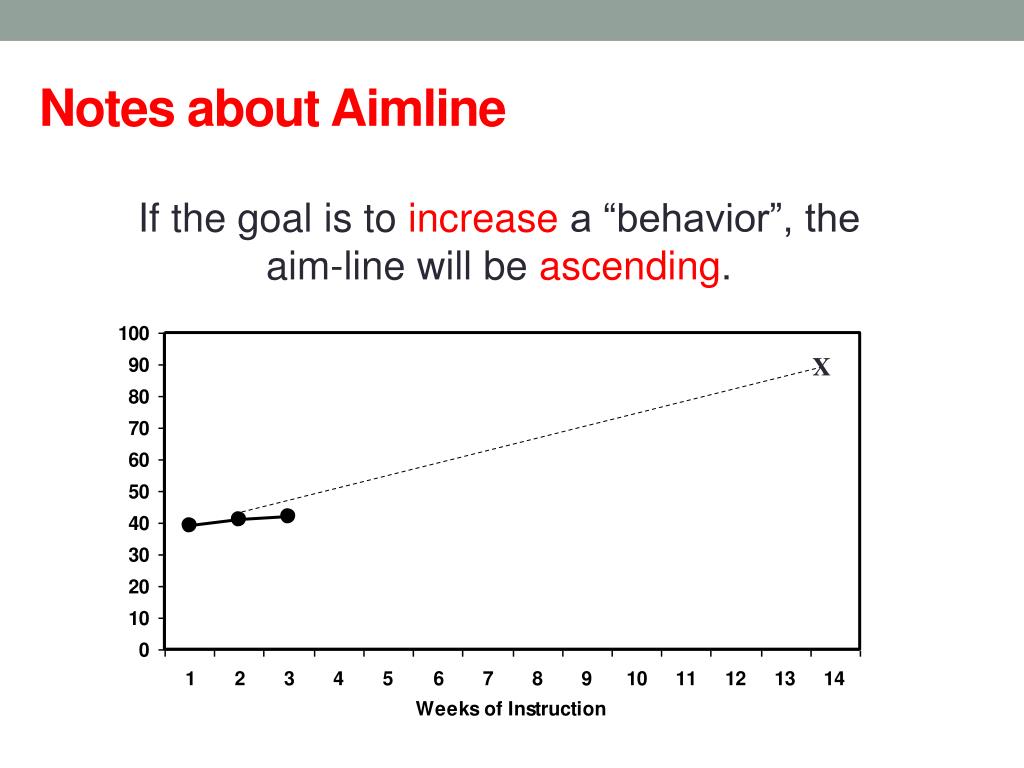 Notes about Aimline

If the goal is to increase a “behavior”, the aim-line will be ascending.

100
90
80
70
60
50
40
30
20
10
0

X

1 2 3 4 5 6 7 8 9 10 11 12 13 14

Weeks of Instruction